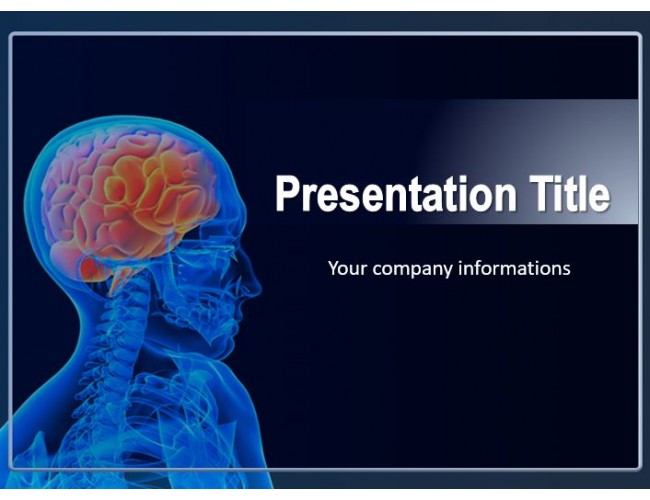 Presentation Title

Your company informations